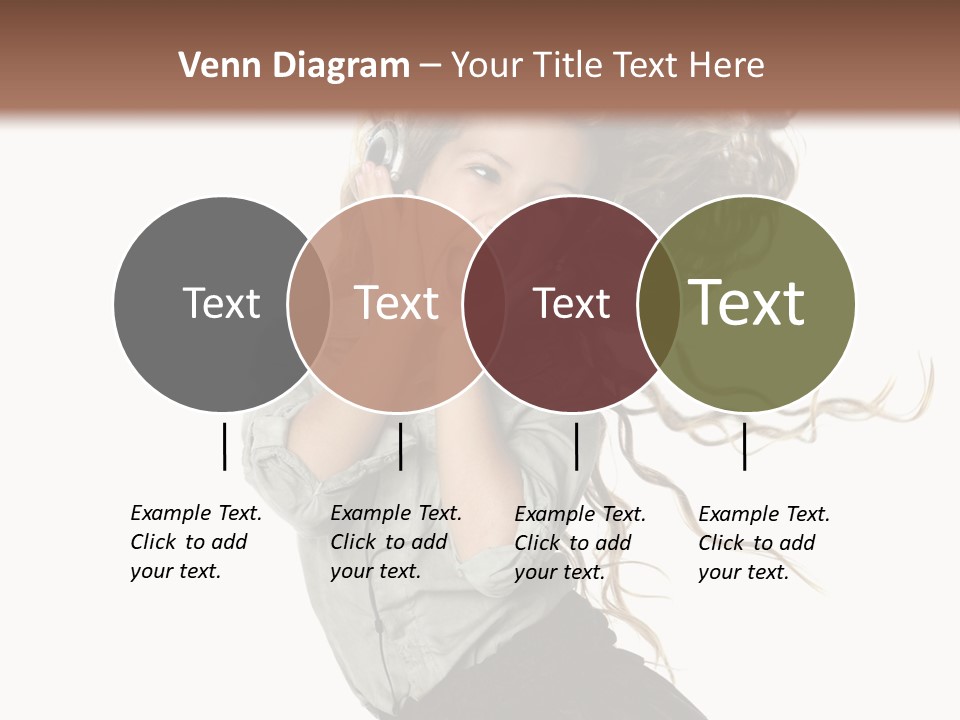 Venn Diagram – Your Title Text Here

Text

Text

Text

Text

Example Text. Click to add your text.

Example Text. Click to add your text.

Example Text. Click to add your text.

Example Text. Click to add your text.